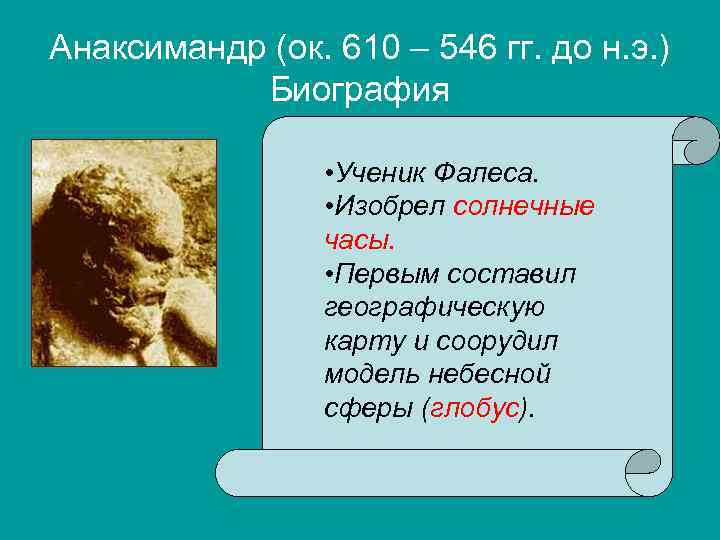 Анаксимандр (ок. 610 – 546 гг. до н.э.)
Биография

•Ученик Фалеса.
•Изобрел солнечные часы.
•Первым составил географическую карту и соорудил модель небесной сферы (глобус).